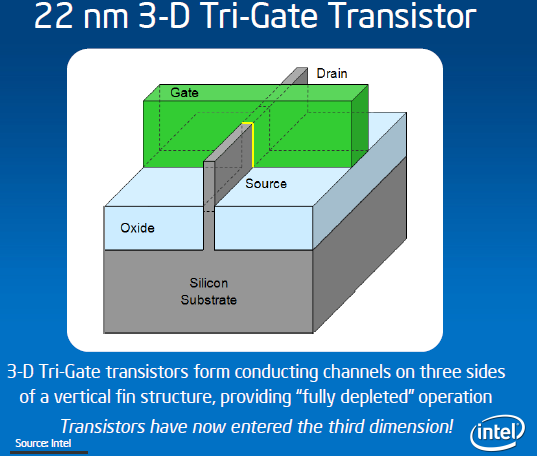 22 nm 3-D Tri-Gate Transistor

Drain

Gate

Source

Oxide

Silicon Substrate

3-D Tri-Gate transistors form conducting channels on three sides of a vertical fin structure, providing “fully depleted” operation

Transistors have now entered the third dimension!

Source: Intel

intel